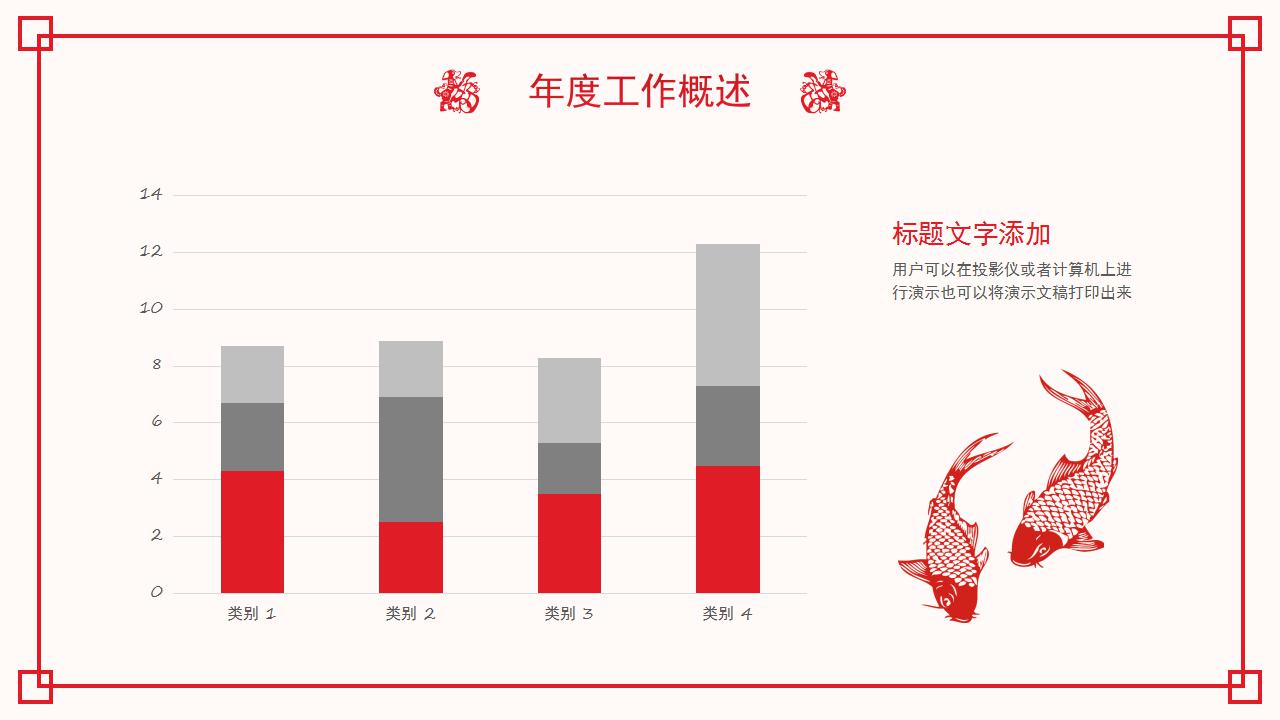 年度工作概述

14
12
10
8
6
4
2
0

类别 1
类别 2
类别 3
类别 4

标题文字添加

用户可以在投影仪或者计算机上进行演示也可以将演示文稿打印出来